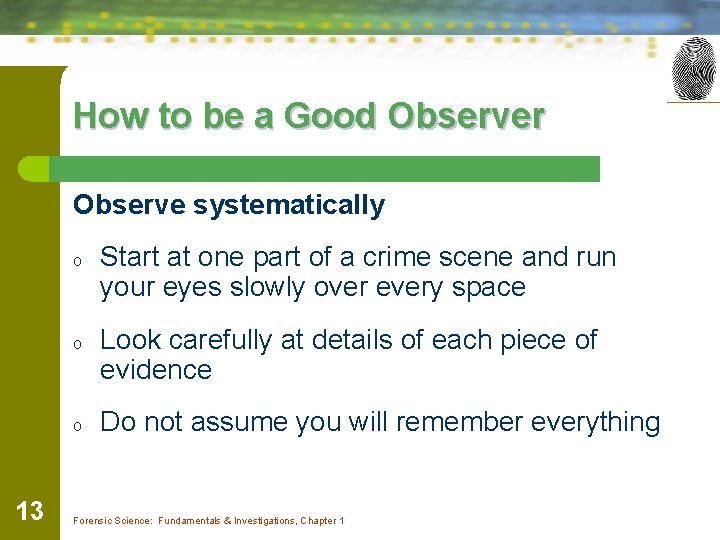 How to be a Good Observer

Observe systematically

o Start at one part of a crime scene and run your eyes slowly over every space

o Look carefully at details of each piece of evidence

o Do not assume you will remember everything

13

Forensic Science: Fundamentals & Investigations, Chapter 1